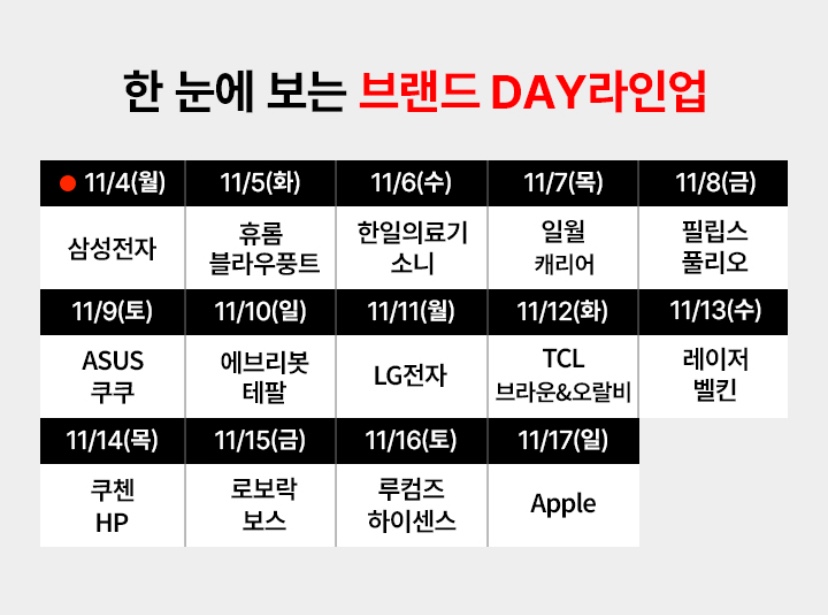 한 눈에 보는 브랜드 DAY라인업

| 11/4(월) | 11/5(화) | 11/6(수) | 11/7(목) | 11/8(금) |
|---|---|---|---|---|
| 삼성전자 | 휴롬 블라우풍트 | 한일의료기 소니 | 일월 캐리어 | 필립스 풀리오 |
| 11/9(토) | 11/10(일) | 11/11(월) | 11/12(화) | 11/13(수) |
| ASUS 쿠쿠 | 에브리봇 테팔 | LG전자 | TCL 브라운&오랄비 | 레이저 벨킨 |
| 11/14(목) | 11/15(금) | 11/16(토) | 11/17(일) | |
| 쿠첸 HP | 로보락 보스 | 루컴즈 하이센스 | Apple | |